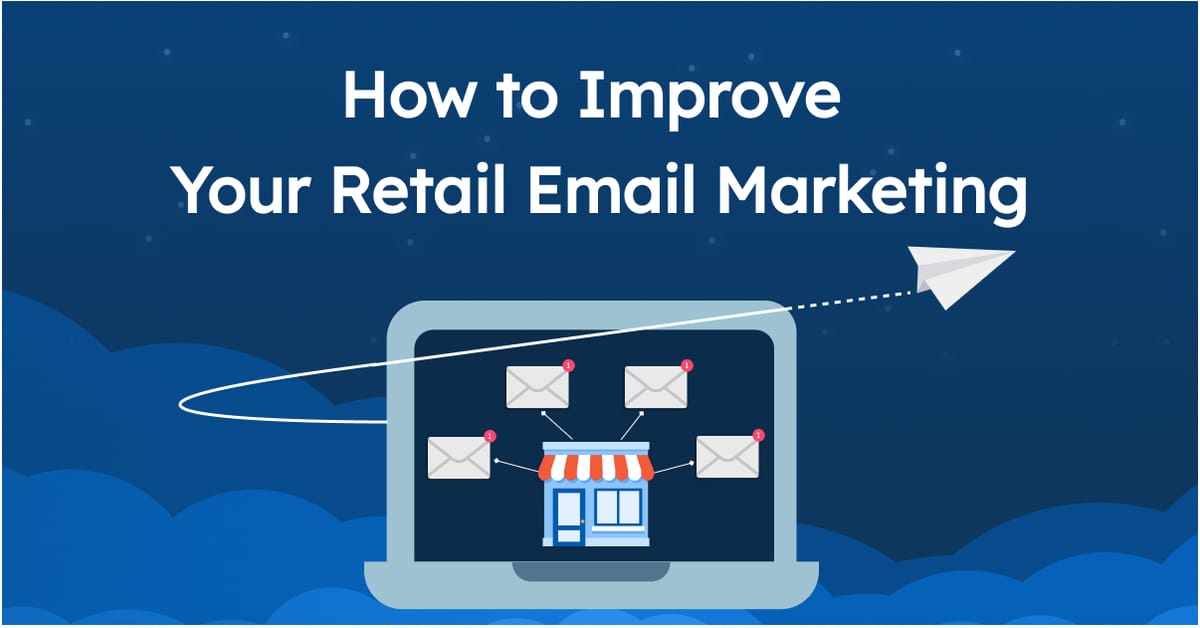 How to Improve
Your Retail Email Marketing

1

1

1

1